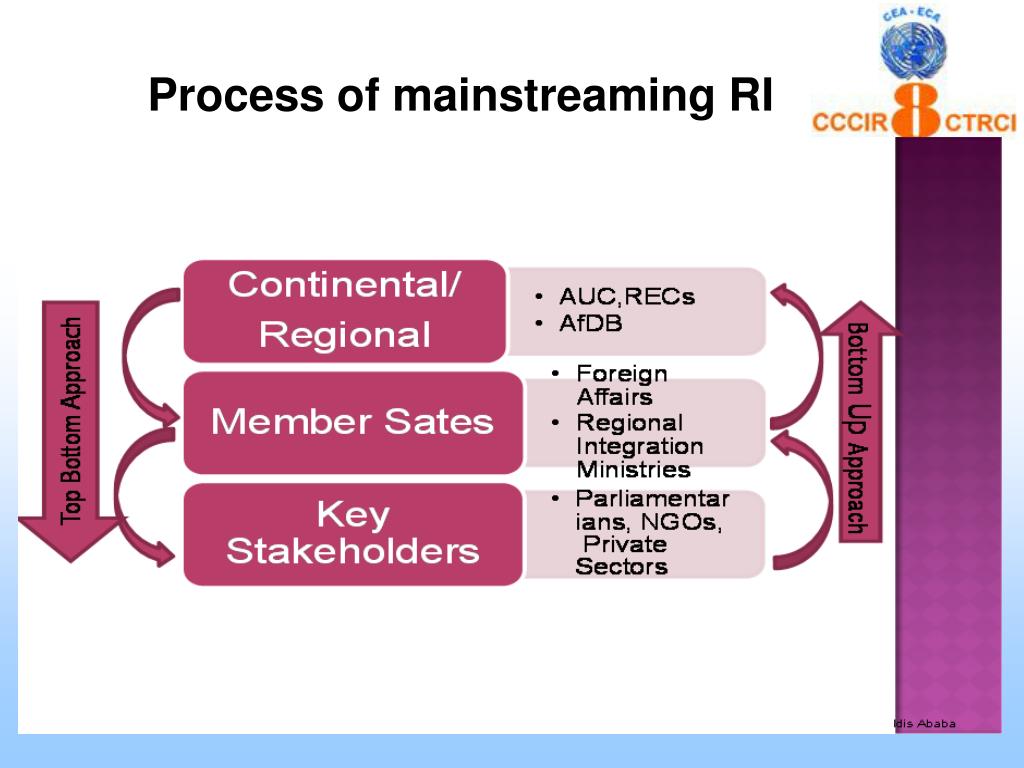 Process of mainstreaming RI

CEA • ECA

CCCIR 8 CTRCI

Top Bottom Approach

Continental/ Regional

• AUC,RECs
• AfDB

Member Sates

• Foreign Affairs
• Regional Integration Ministries

Key Stakeholders

• Parliamentarians, NGOs, Private Sectors

Bottom Up Approach

ldis Ababa